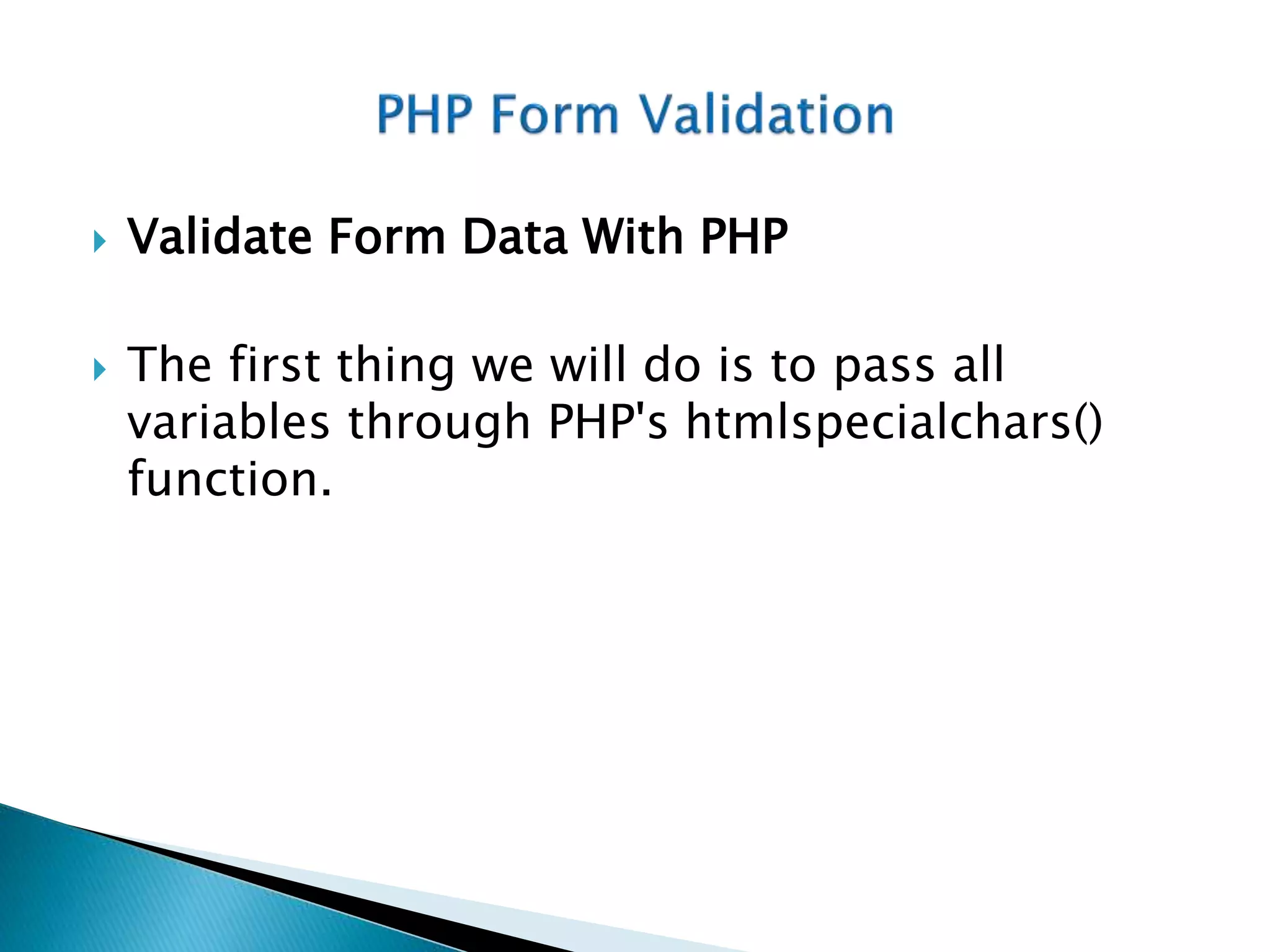 PHP Form Validation

Validate Form Data With PHP

The first thing we will do is to pass all variables through PHP's htmlspecialchars() function.